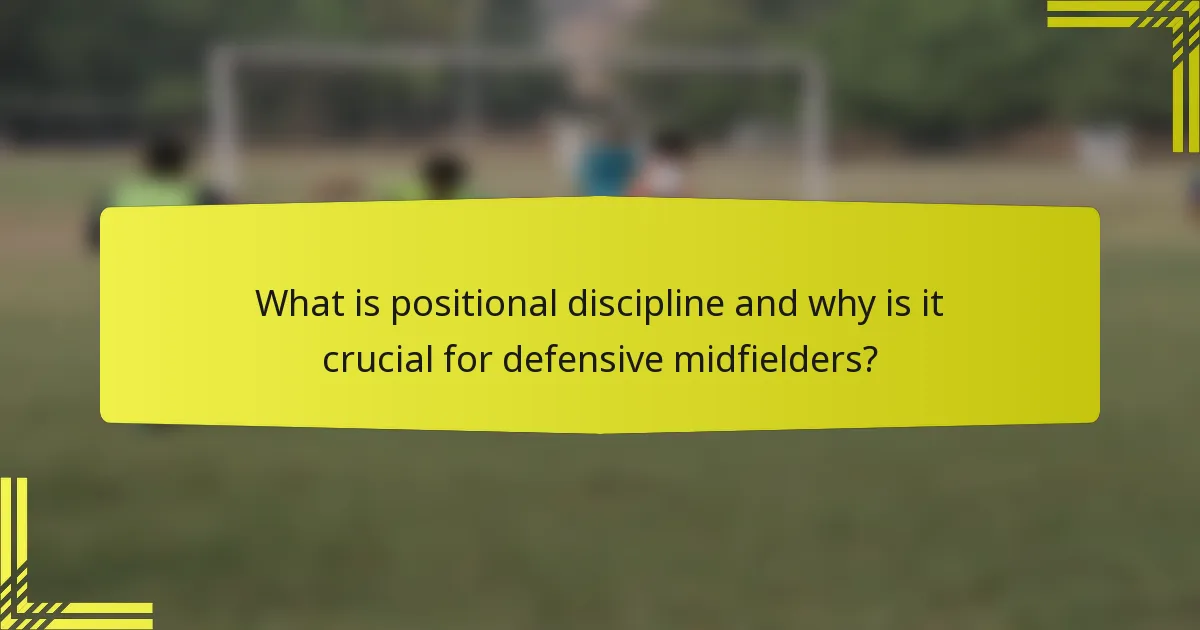 What is positional discipline and why is it crucial for defensive midfielders?